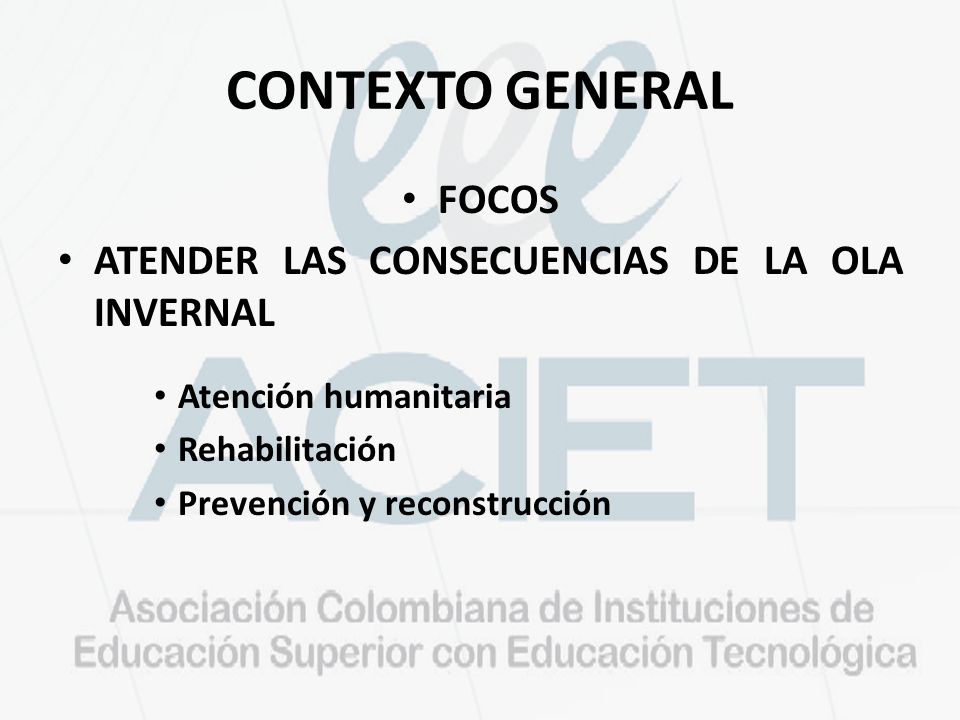 CONTEXTO GENERAL

• FOCOS

• ATENDER LAS CONSECUENCIAS DE LA OLA INVERNAL

• Atención humanitaria
• Rehabilitación
• Prevención y reconstrucción

ACIET

Asociación Colombiana de Instituciones de Educación Superior con Educación Tecnológica